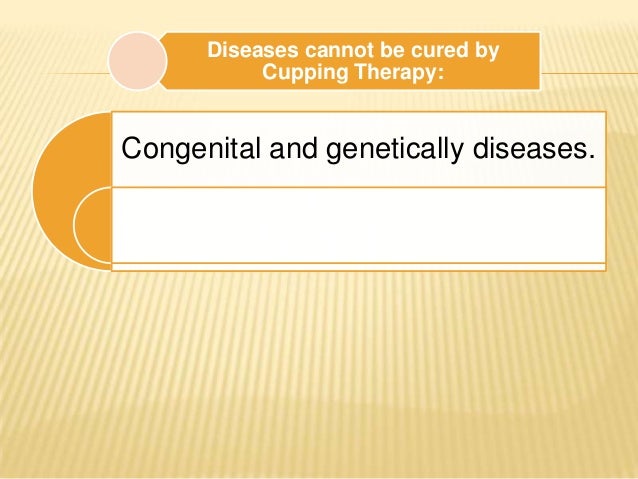 Diseases cannot be cured by Cupping Therapy:

Congenital and genetically diseases.